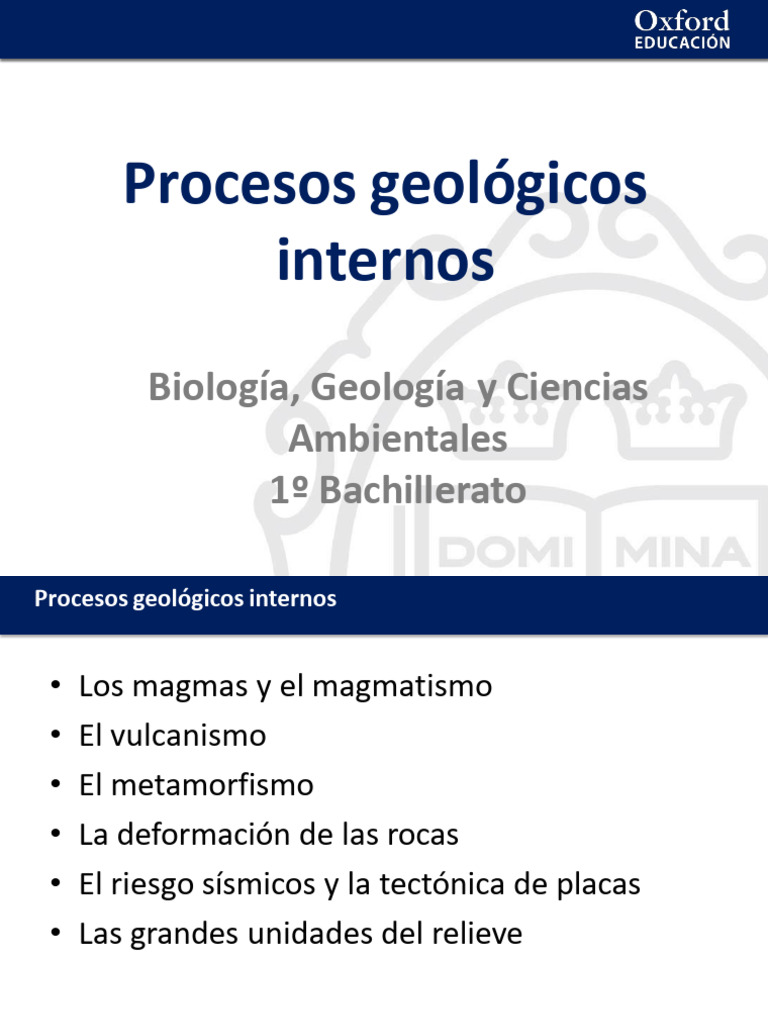 Oxford
EDUCACIÓN

Procesos geológicos internos

Biología, Geología y Ciencias Ambientales
1º Bachillerato

DOMI MINA

Procesos geológicos internos

• Los magmas y el magmatismo
• El vulcanismo
• El metamorfismo
• La deformación de las rocas
• El riesgo sísmicos y la tectónica de placas
• Las grandes unidades del relieve